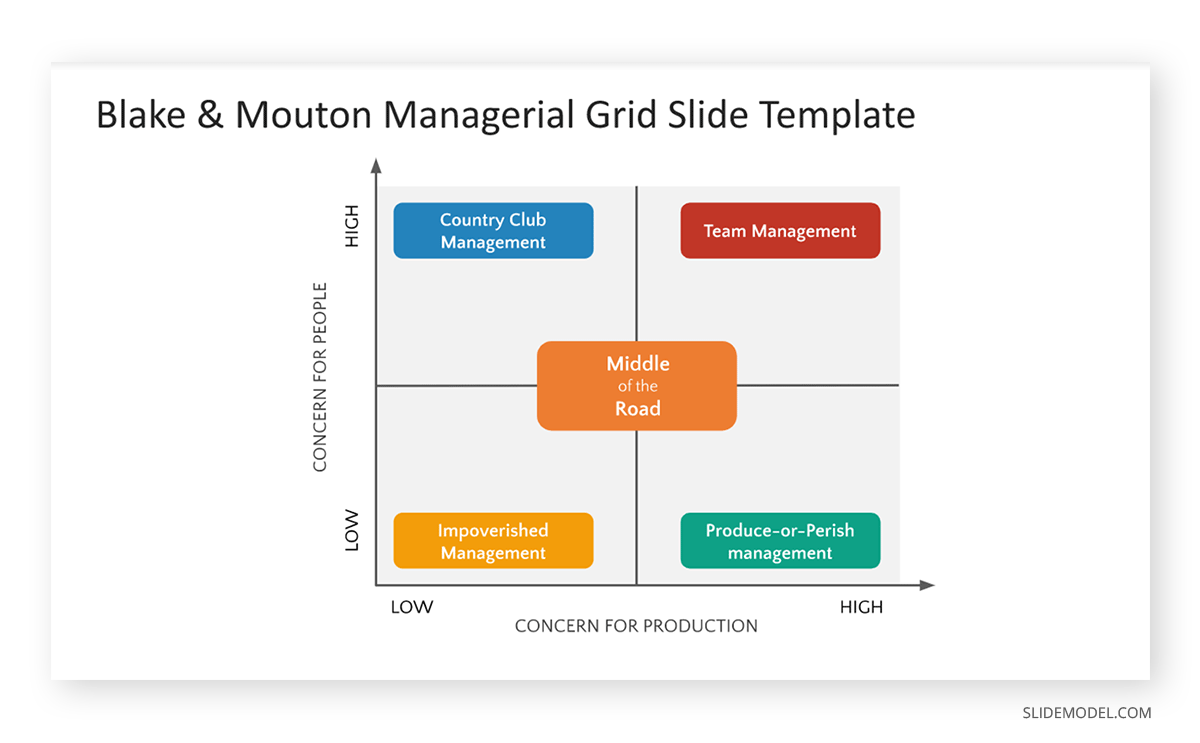 Blake & Mouton Managerial Grid Slide Template

HIGH

CONCERN FOR PEOPLE

LOW

Country Club Management

Team Management

Middle of the Road

Impoverished Management

Produce-or-Perish management

LOW

HIGH

CONCERN FOR PRODUCTION

SLIDEMODEL.COM